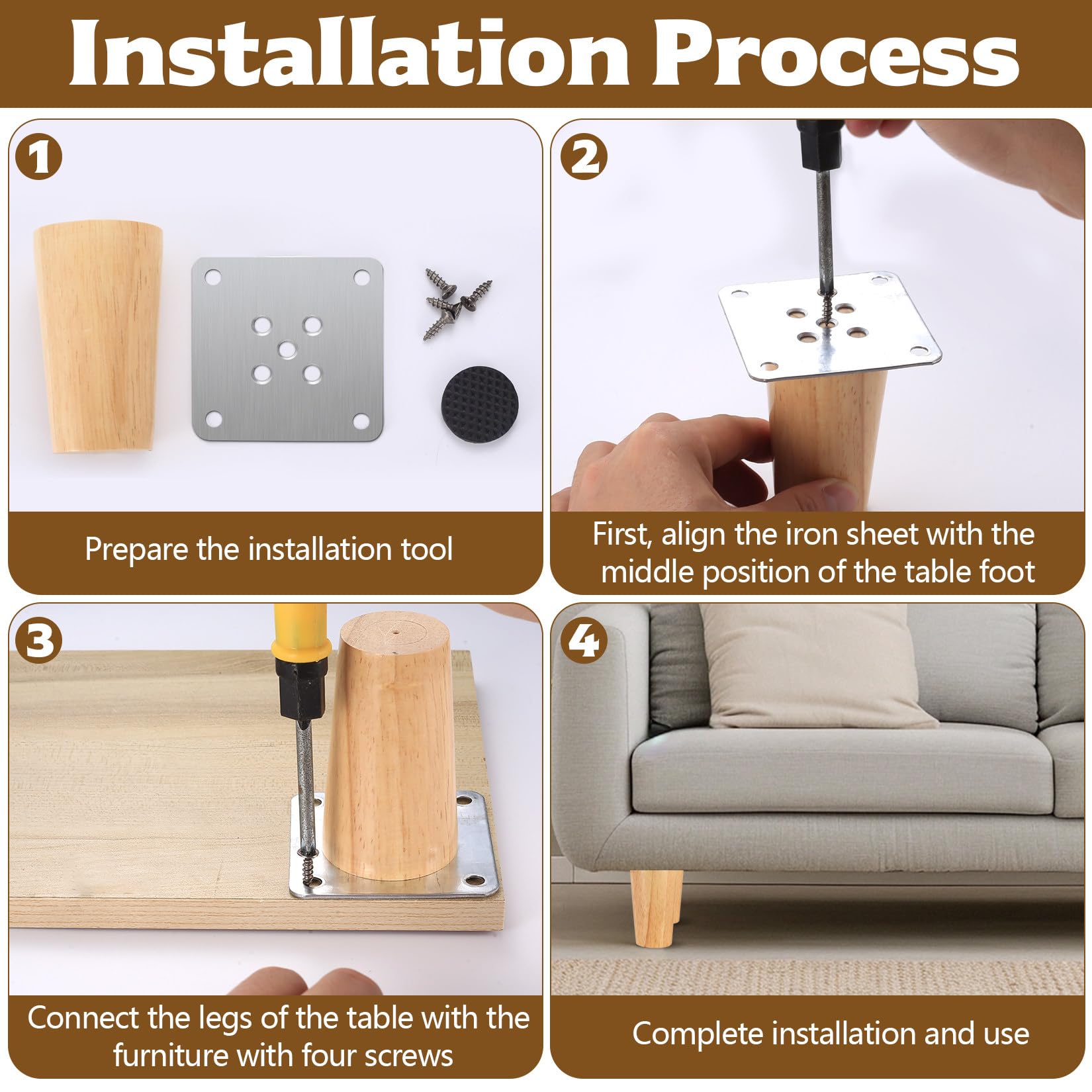 Installation Process

1

Prepare the installation tool

2

First, align the iron sheet with the middle position of the table foot

3

Connect the legs of the table with the furniture with four screws

4

Complete installation and use